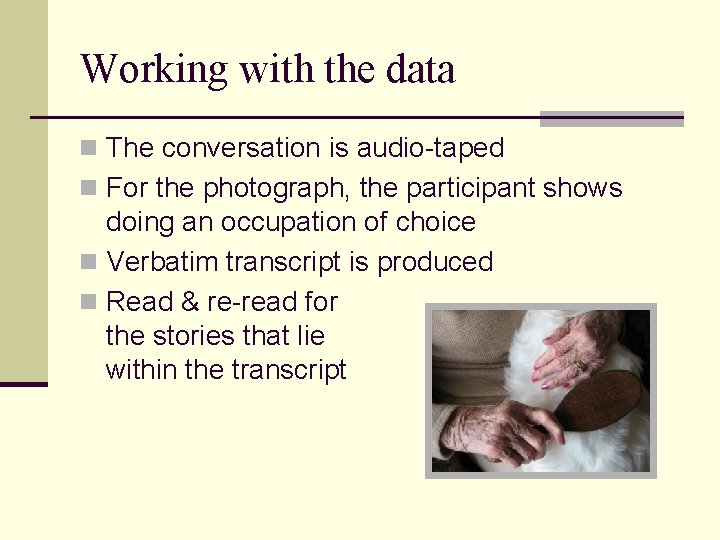 Working with the data

- The conversation is audio-taped
- For the photograph, the participant shows doing an occupation of choice
- Verbatim transcript is produced
- Read & re-read for the stories that lie within the transcript